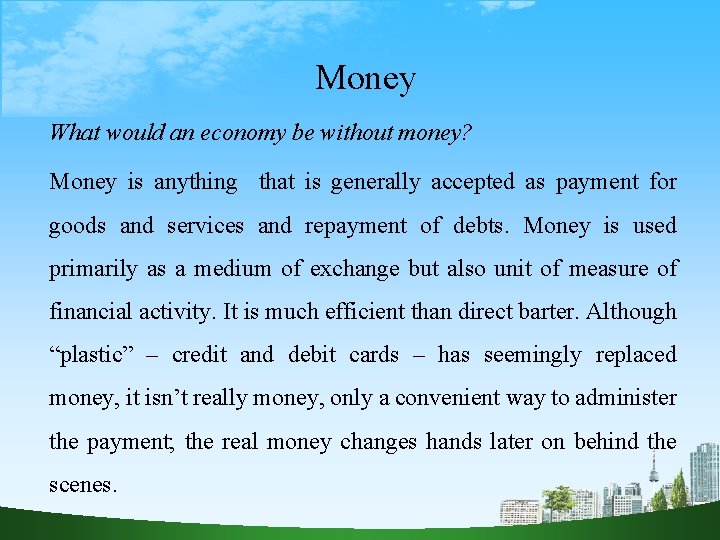 Money

What would an economy be without money?

Money is anything that is generally accepted as payment for goods and services and repayment of debts. Money is used primarily as a medium of exchange but also unit of measure of financial activity. It is much efficient than direct barter. Although “plastic” – credit and debit cards – has seemingly replaced money, it isn’t really money, only a convenient way to administer the payment; the real money changes hands later on behind the scenes.